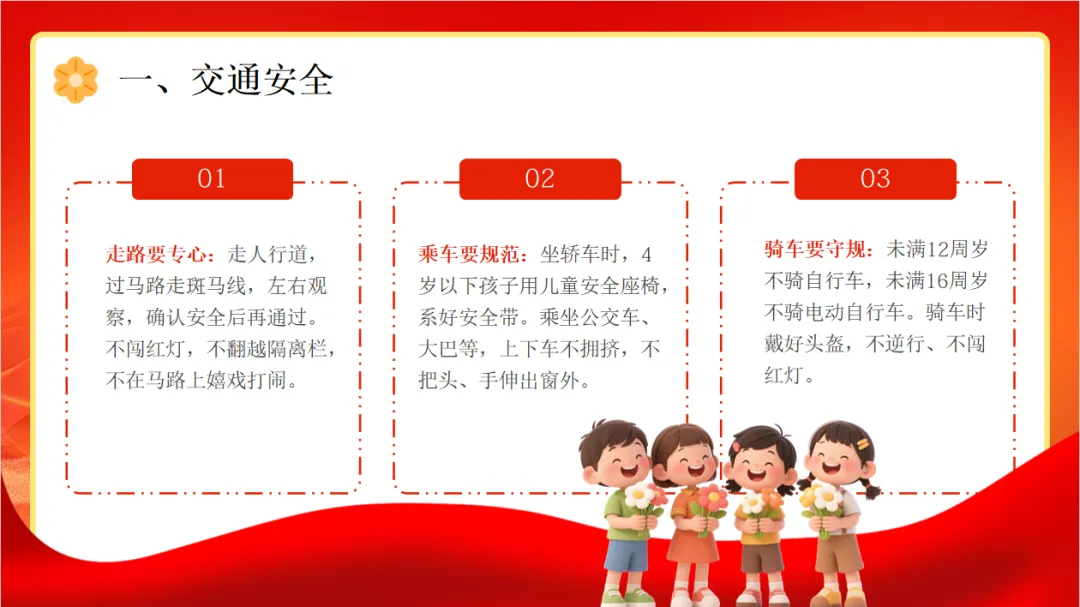 一、交通安全

01

走路要专心：走人行道，过马路走斑马线，左右观察，确认安全后再通过。不闯红灯，不翻越隔离栏，不在马路上嬉戏打闹。

02

乘车要规范：坐轿车时，4岁以下孩子用儿童安全座椅，系好安全带。乘坐公交车、大巴等，上下车不拥挤，不把头、手伸出窗外。

03

骑车要守规：未满12周岁不骑自行车，未满16周岁不骑电动自行车。骑车时戴好头盔，不逆行、不闯红灯。